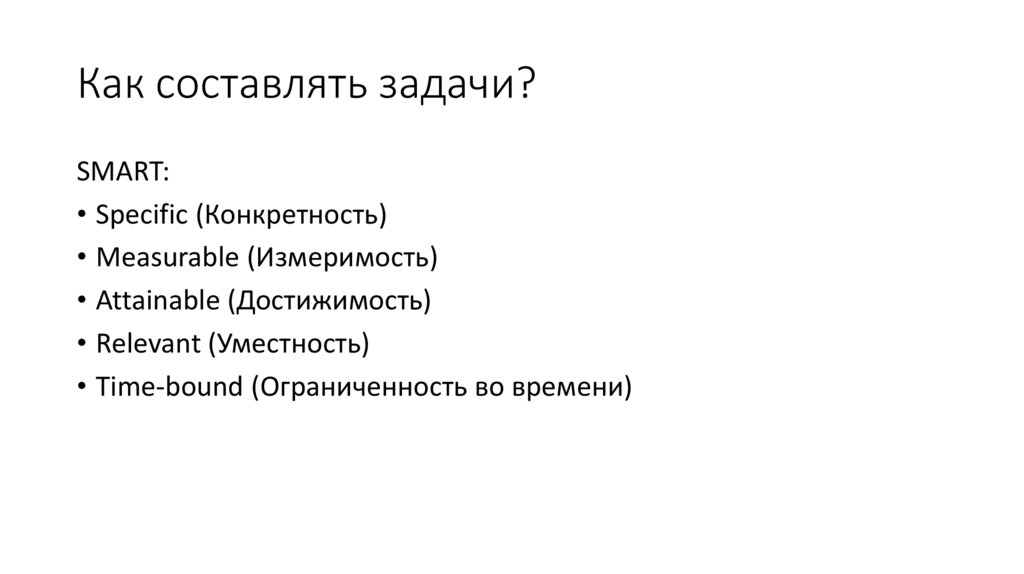 Как составлять задачи?

SMART:
• Specific (Конкретность)
• Measurable (Измеримость)
• Attainable (Достижимость)
• Relevant (Уместность)
• Time-bound (Ограниченность во времени)